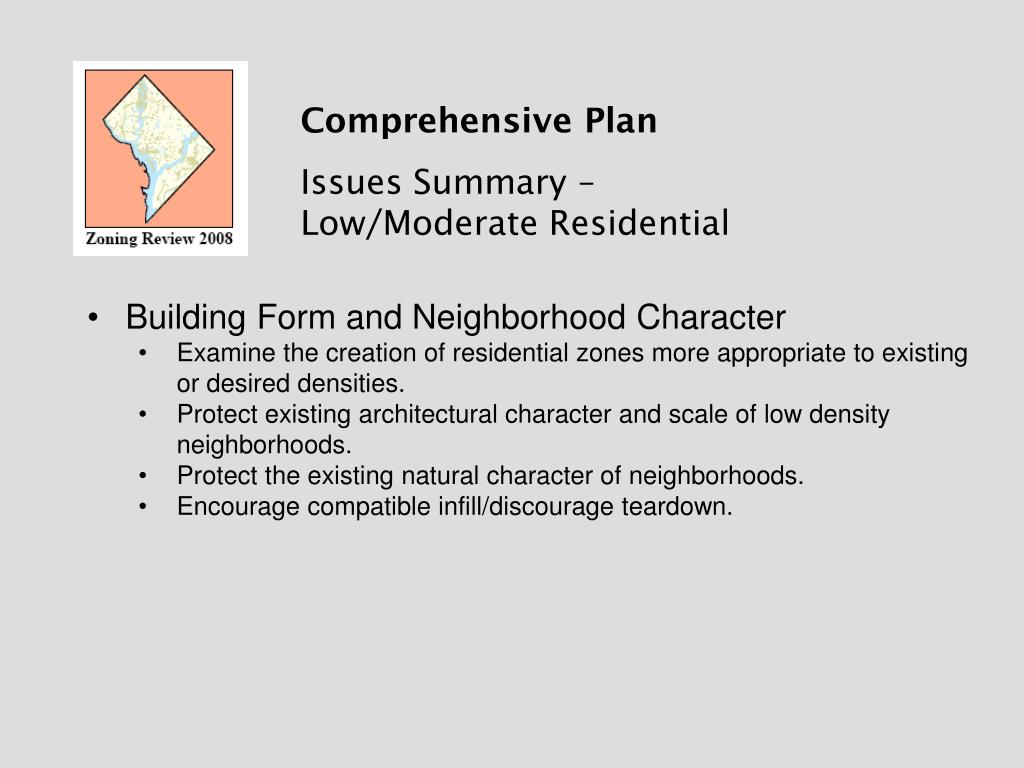 Zoning Review 2008

Comprehensive Plan

Issues Summary –
Low/Moderate Residential

• Building Form and Neighborhood Character
  • Examine the creation of residential zones more appropriate to existing or desired densities.
  • Protect existing architectural character and scale of low density neighborhoods.
  • Protect the existing natural character of neighborhoods.
  • Encourage compatible infill/discourage teardown.